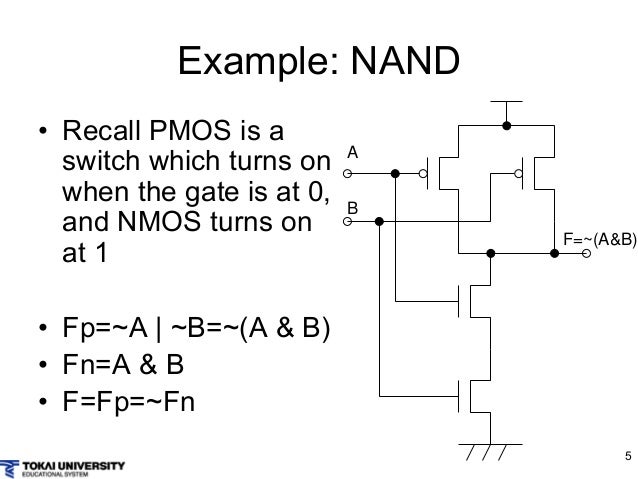 Example: NAND

• Recall PMOS is a switch which turns on when the gate is at 0, and NMOS turns on at 1

• Fp=~A | ~B=~(A & B)
• Fn=A & B
• F=Fp=~Fn

A
B
F=~(A&B)

TOKAI UNIVERSITY
EDUCATIONAL SYSTEM

5